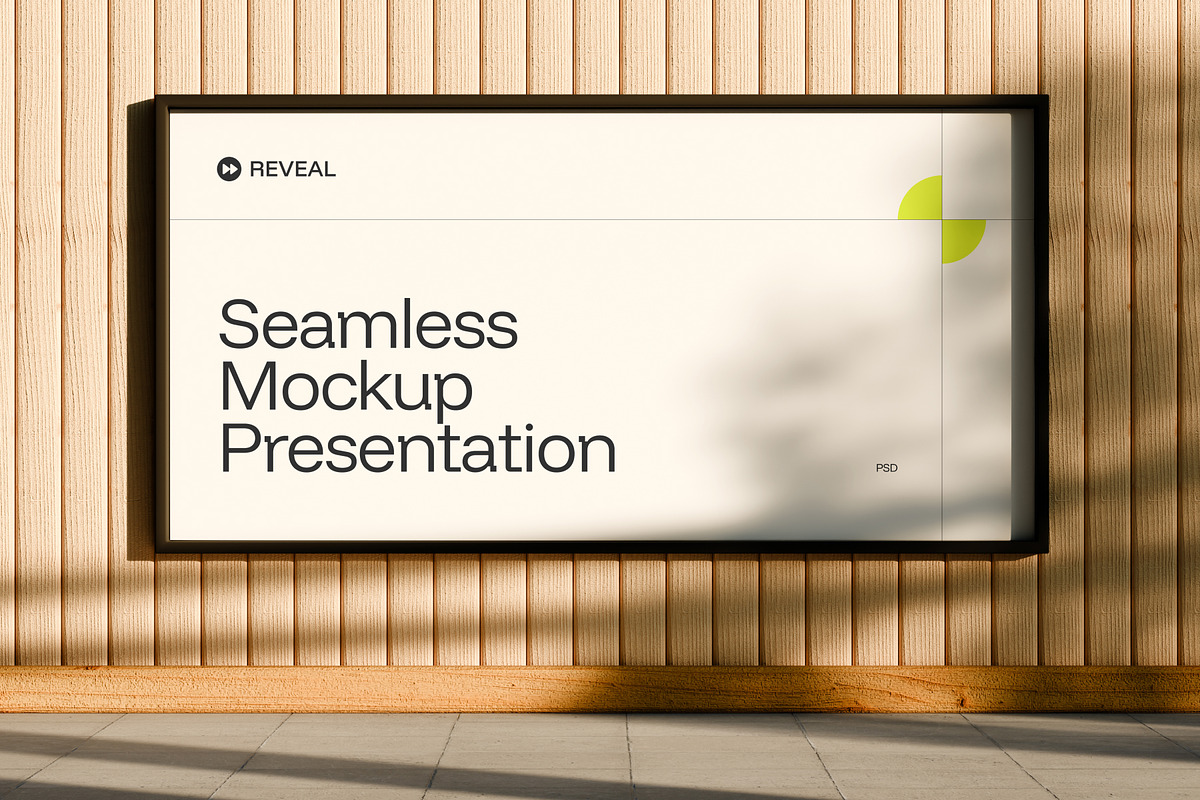 REVEAL

Seamless Mockup Presentation

PSD